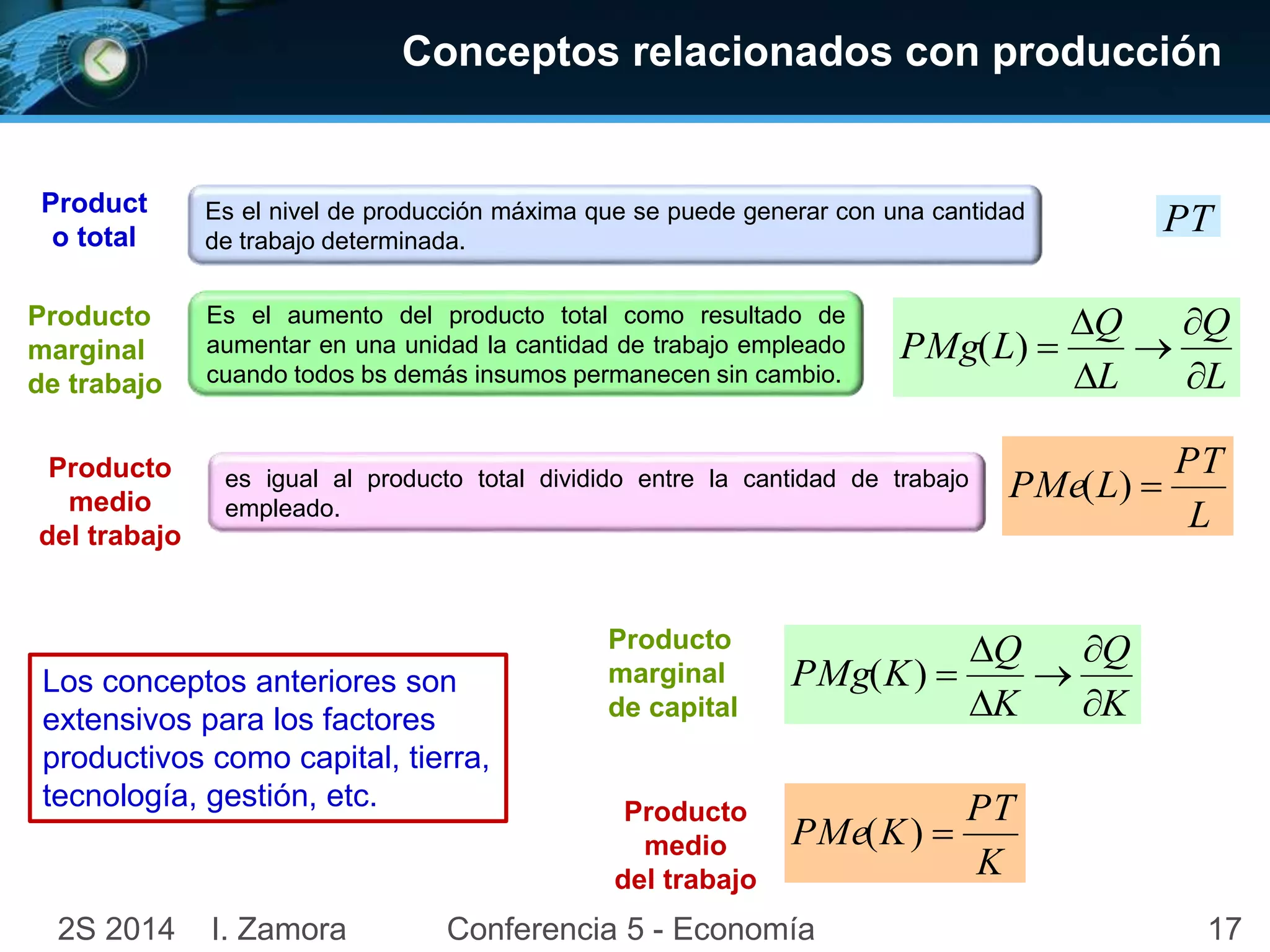 Conceptos relacionados con producción

Product o total

Es el nivel de producción máxima que se puede generar con una cantidad de trabajo determinada.

$PT$

Producto marginal de trabajo

Es el aumento del producto total como resultado de aumentar en una unidad la cantidad de trabajo empleado cuando todos bs demás insumos permanecen sin cambio.

$PMg(L) = \frac{\Delta Q}{\Delta L} \rightarrow \frac{\partial Q}{\partial L}$

Producto medio del trabajo

es igual al producto total dividido entre la cantidad de trabajo empleado.

$PMe(L) = \frac{PT}{L}$

Los conceptos anteriores son extensivos para los factores productivos como capital, tierra, tecnología, gestión, etc.

Producto marginal de capital

$PMg(K) = \frac{\Delta Q}{\Delta K} \rightarrow \frac{\partial Q}{\partial K}$

Producto medio del trabajo

$PMe(K) = \frac{PT}{K}$

2S 2014 I. Zamora Conferencia 5 - Economía 17